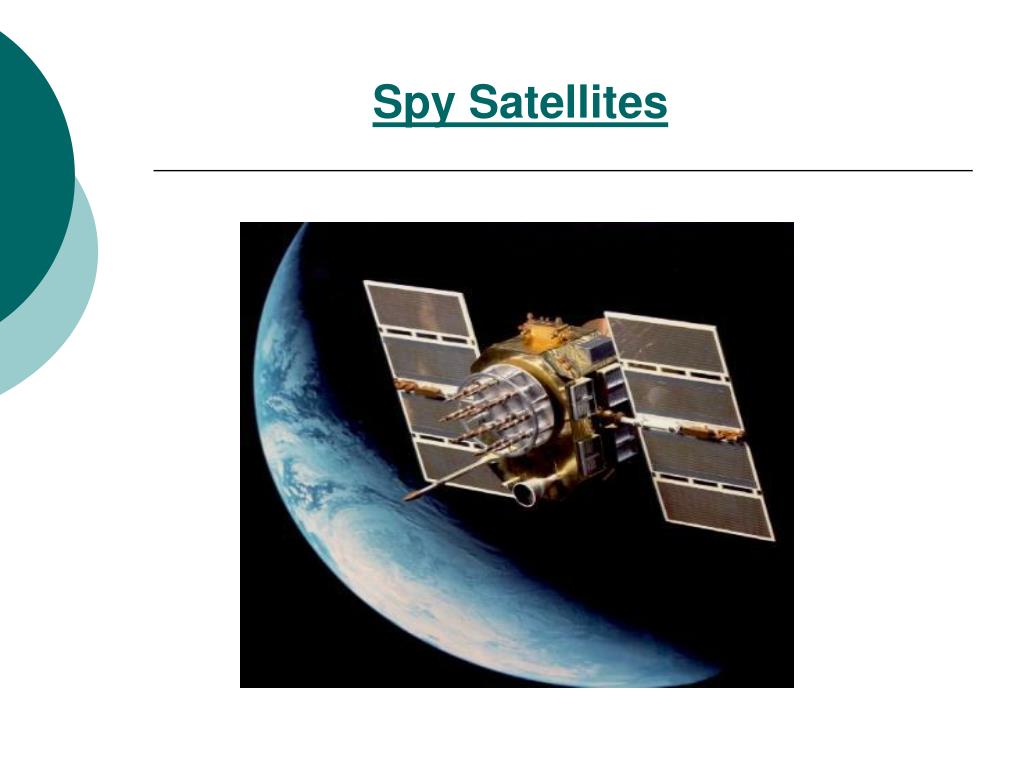 Spy Satellites